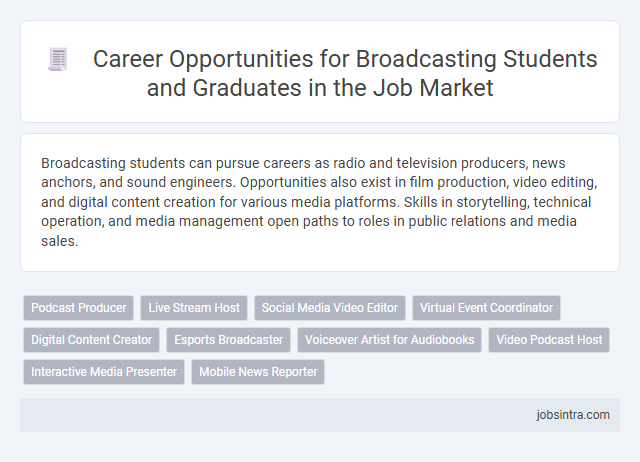 Career Opportunities for Broadcasting Students and Graduates in the Job Market

Broadcasting students can pursue careers as radio and television producers, news anchors, and sound engineers. Opportunities also exist in film production, video editing, and digital content creation for various media platforms. Skills in storytelling, technical operation, and media management open paths to roles in public relations and media sales.

Podcast Producer
Live Stream Host
Social Media Video Editor
Virtual Event Coordinator
Digital Content Creator
Esports Broadcaster
Voiceover Artist for Audiobooks
Video Podcast Host
Interactive Media Presenter
Mobile News Reporter

jobsintra.com